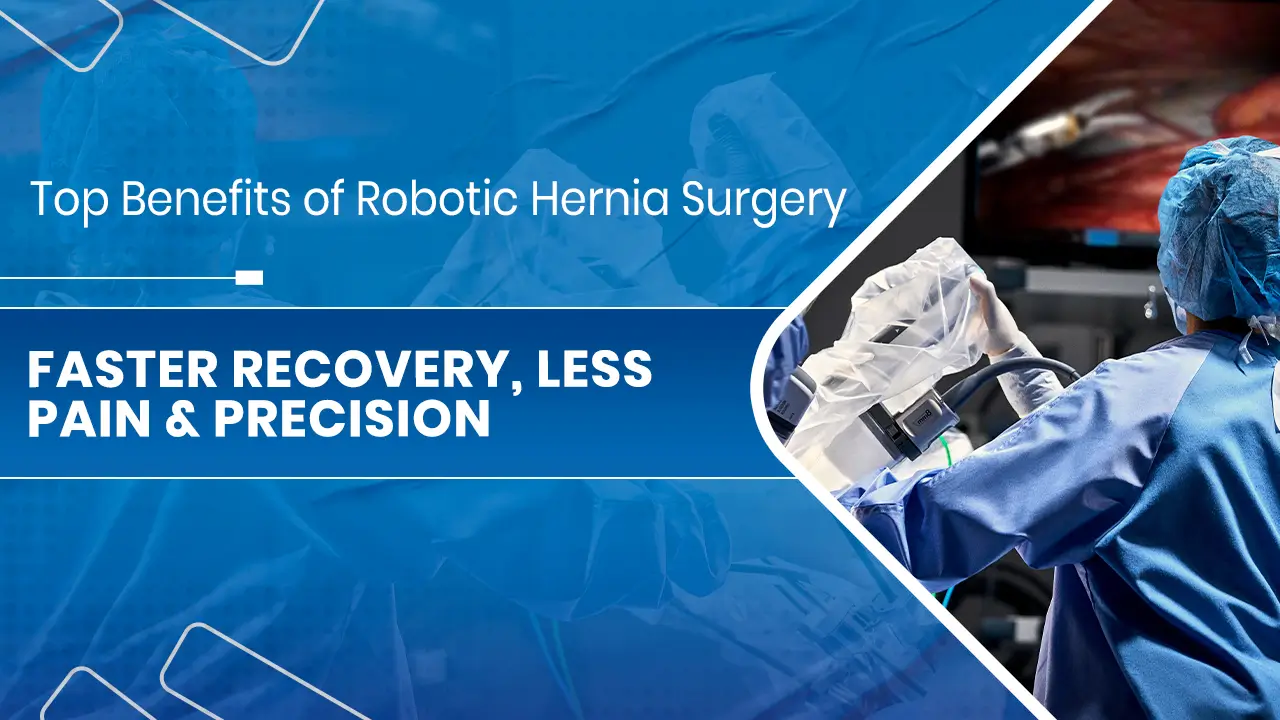 Top Benefits of Robotic Hernia Surgery

FASTER RECOVERY, LESS PAIN & PRECISION